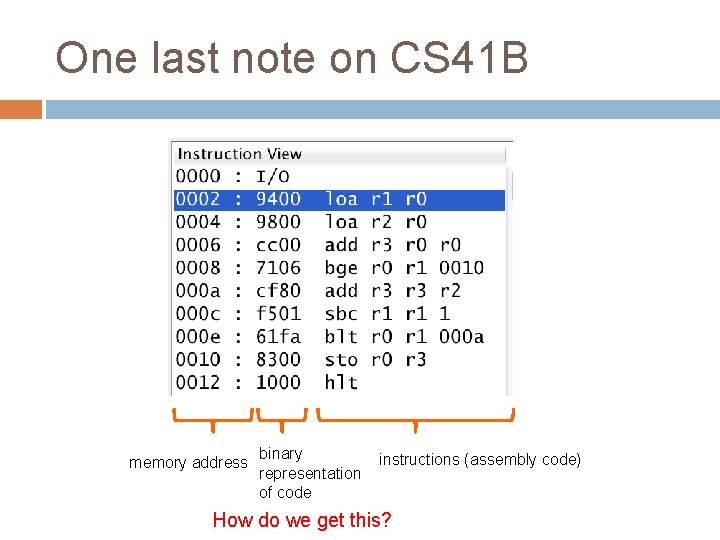 One last note on CS41B

Instruction View
0000 : I/O
0002 : 9400 loa r1 r0
0004 : 9800 loa r2 r0
0006 : cc00 add r3 r0 r0
0008 : 7106 bge r0 r1 0010
000a : cf80 add r3 r3 r2
000c : f501 sbc r1 r1 1
000e : 61fa blt r0 r1 000a
0010 : 8300 sto r0 r3
0012 : 1000 hlt

memory address

binary representation of code

instructions (assembly code)

How do we get this?